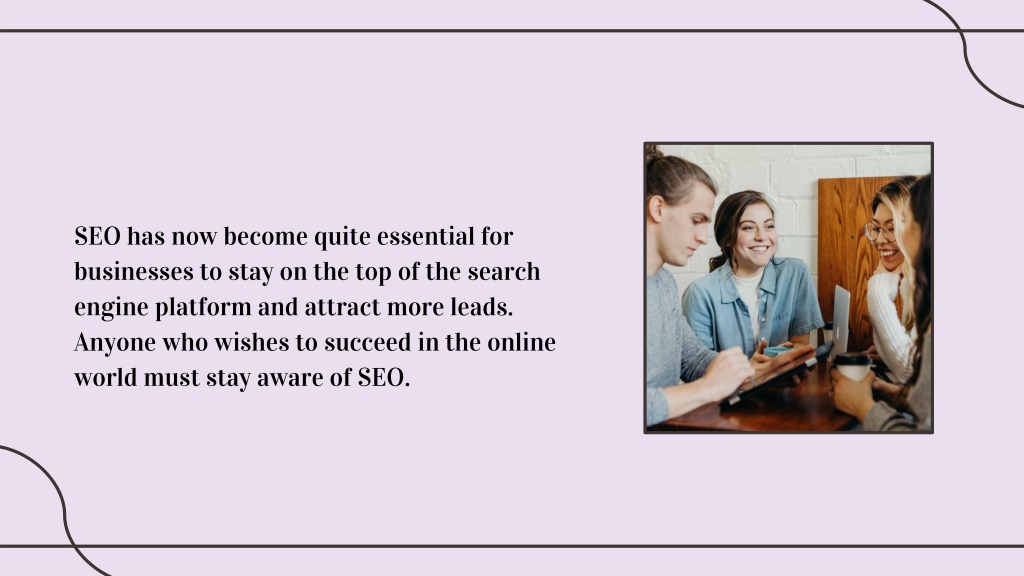 SEO has now become quite essential for businesses to stay on the top of the search engine platform and attract more leads. Anyone who wishes to succeed in the online world must stay aware of SEO.